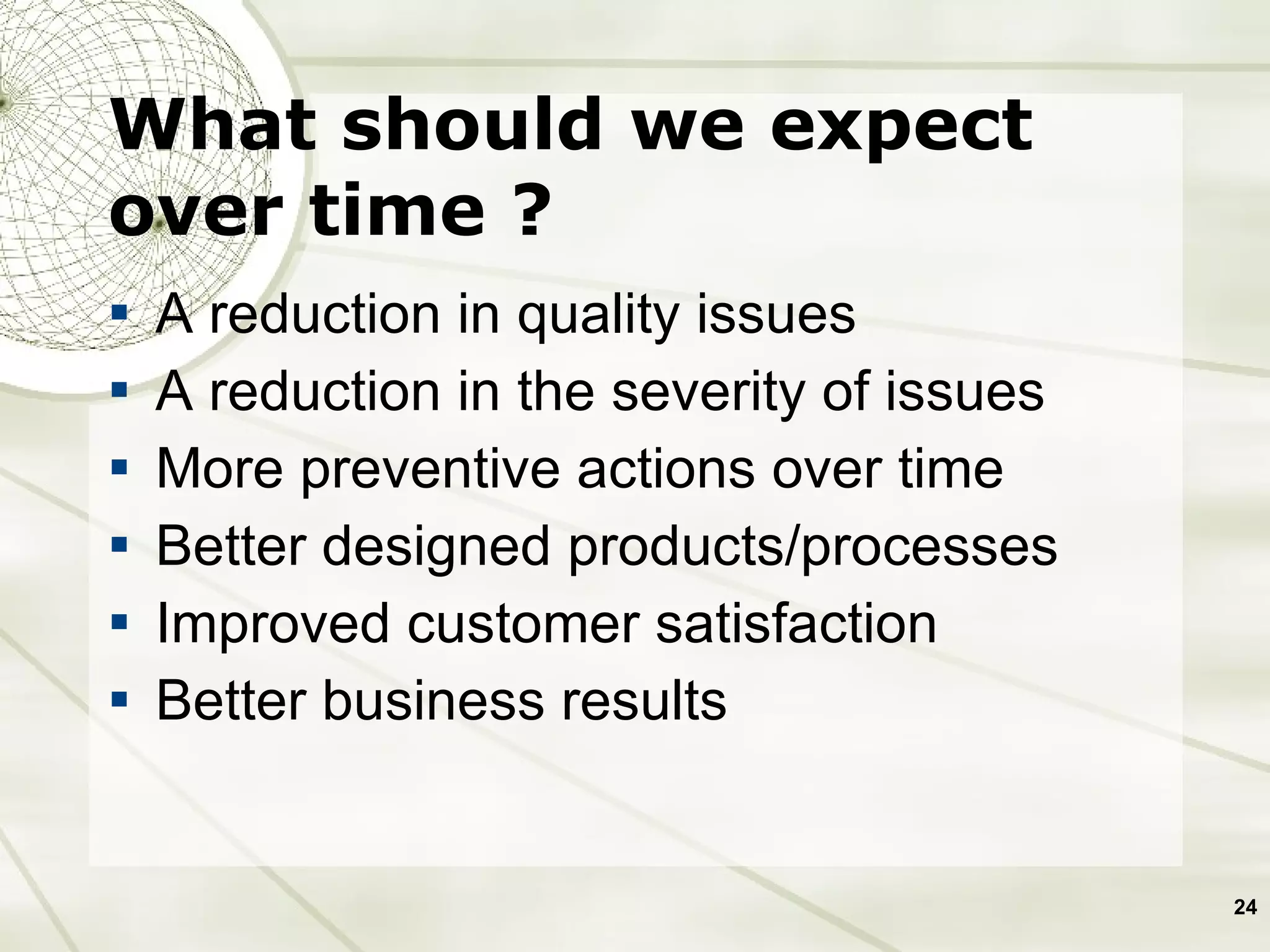 What should we expect over time ?

▪ A reduction in quality issues
▪ A reduction in the severity of issues
▪ More preventive actions over time
▪ Better designed products/processes
▪ Improved customer satisfaction
▪ Better business results

24